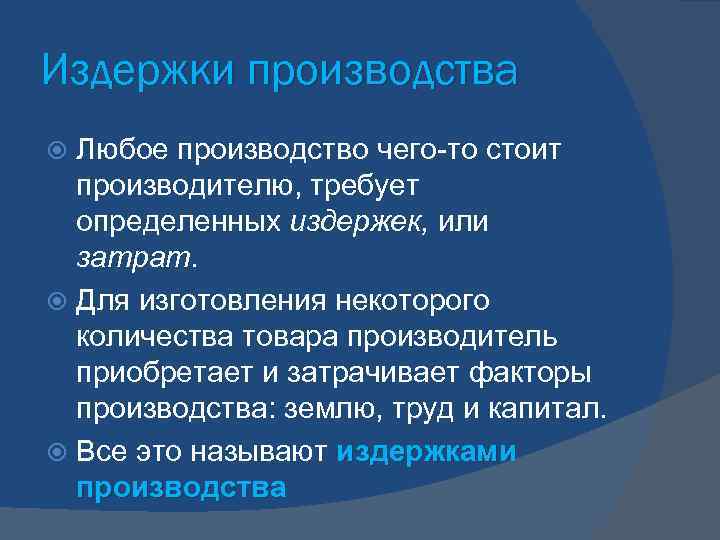 Издержки производства

Любое производство чего-то стоит производителю, требует определенных издержек, или затрат.

Для изготовления некоторого количества товара производитель приобретает и затрачивает факторы производства: землю, труд и капитал.

Все это называют издержками производства